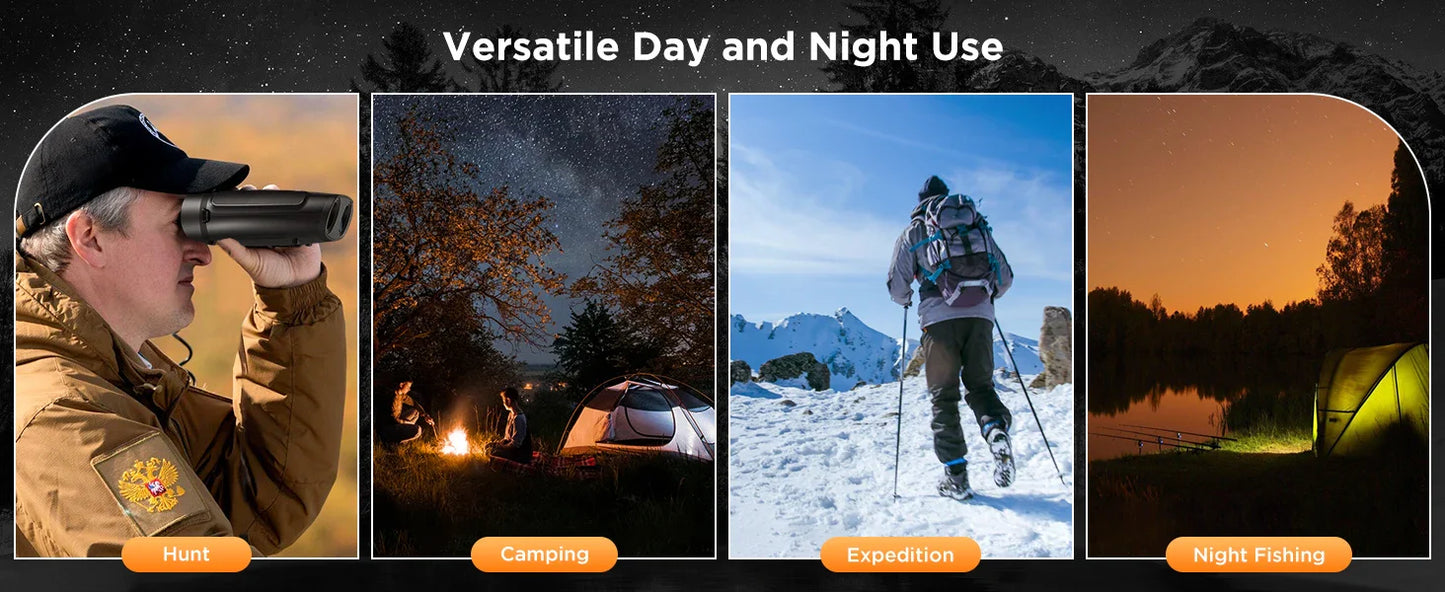 Versatile Day and Night Use

Hunt

Camping

Expedition

Night Fishing